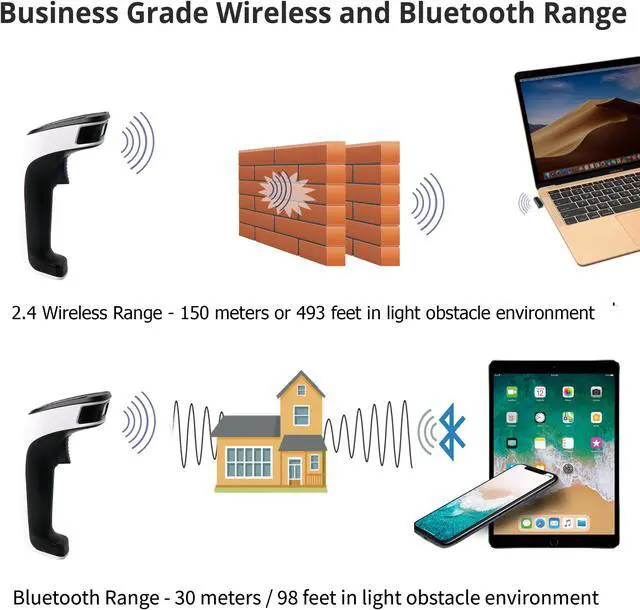 Business Grade Wireless and Bluetooth Range

2.4 Wireless Range - 150 meters or 493 feet in light obstacle environment

Bluetooth Range - 30 meters / 98 feet in light obstacle environment